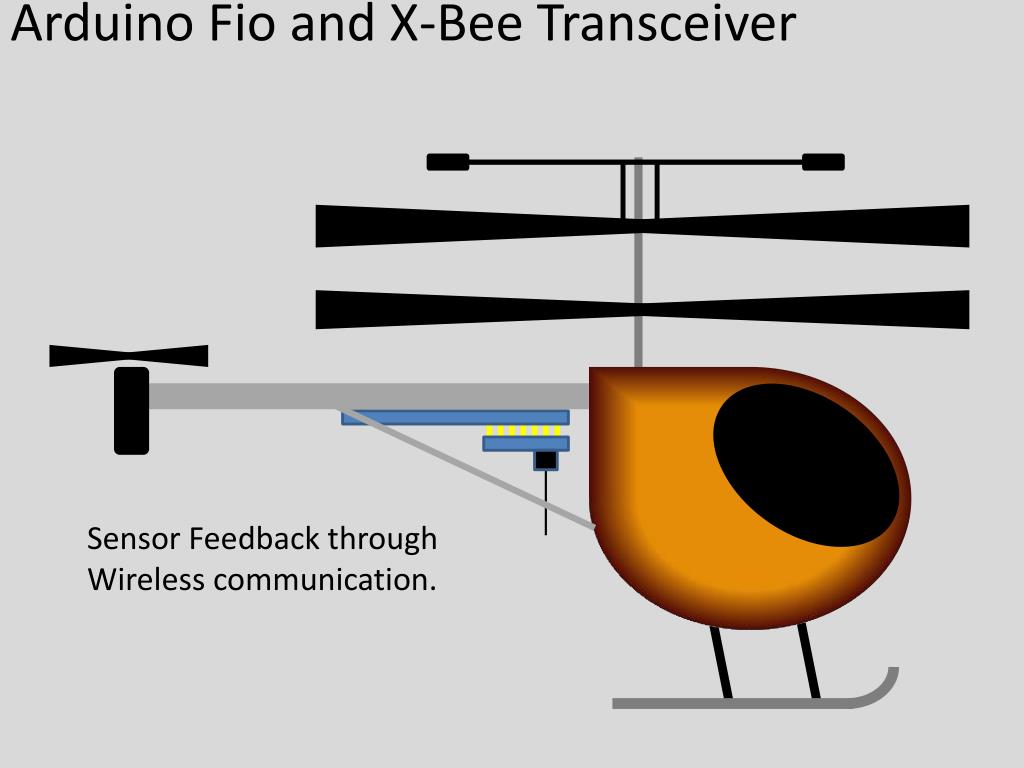 Arduino Fio and X-Bee Transceiver

Sensor Feedback through Wireless communication.